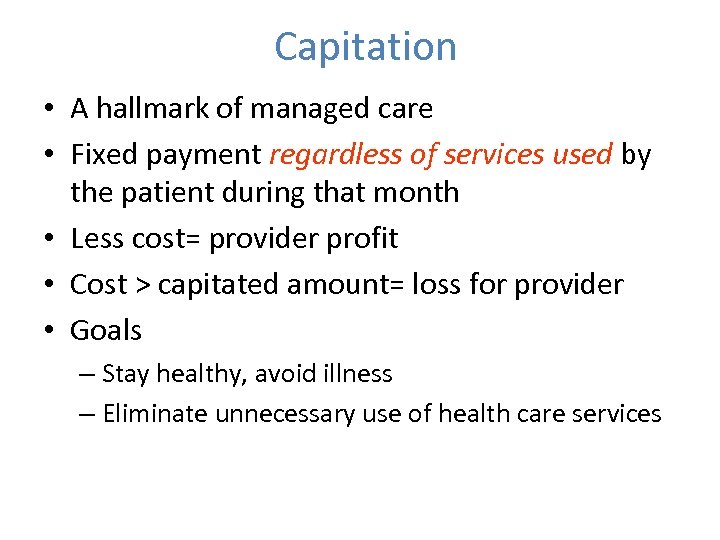 Capitation

• A hallmark of managed care
• Fixed payment regardless of services used by the patient during that month
• Less cost= provider profit
• Cost > capitated amount= loss for provider
• Goals
– Stay healthy, avoid illness
– Eliminate unnecessary use of health care services